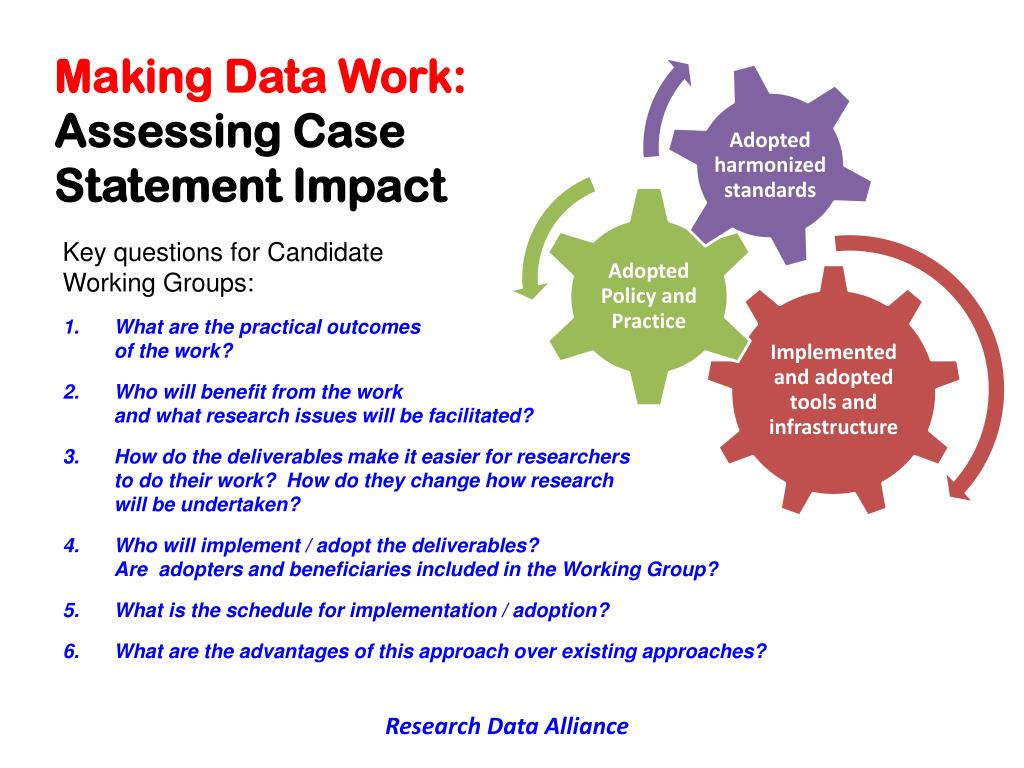 Making Data Work:
Assessing Case Statement Impact

Key questions for Candidate Working Groups:

1. What are the practical outcomes of the work?
2. Who will benefit from the work and what research issues will be facilitated?
3. How do the deliverables make it easier for researchers to do their work? How do they change how research will be undertaken?
4. Who will implement / adopt the deliverables? Are adopters and beneficiaries included in the Working Group?
5. What is the schedule for implementation / adoption?
6. What are the advantages of this approach over existing approaches?

Adopted harmonized standards

Adopted Policy and Practice

Implemented and adopted tools and infrastructure

Research Data Alliance